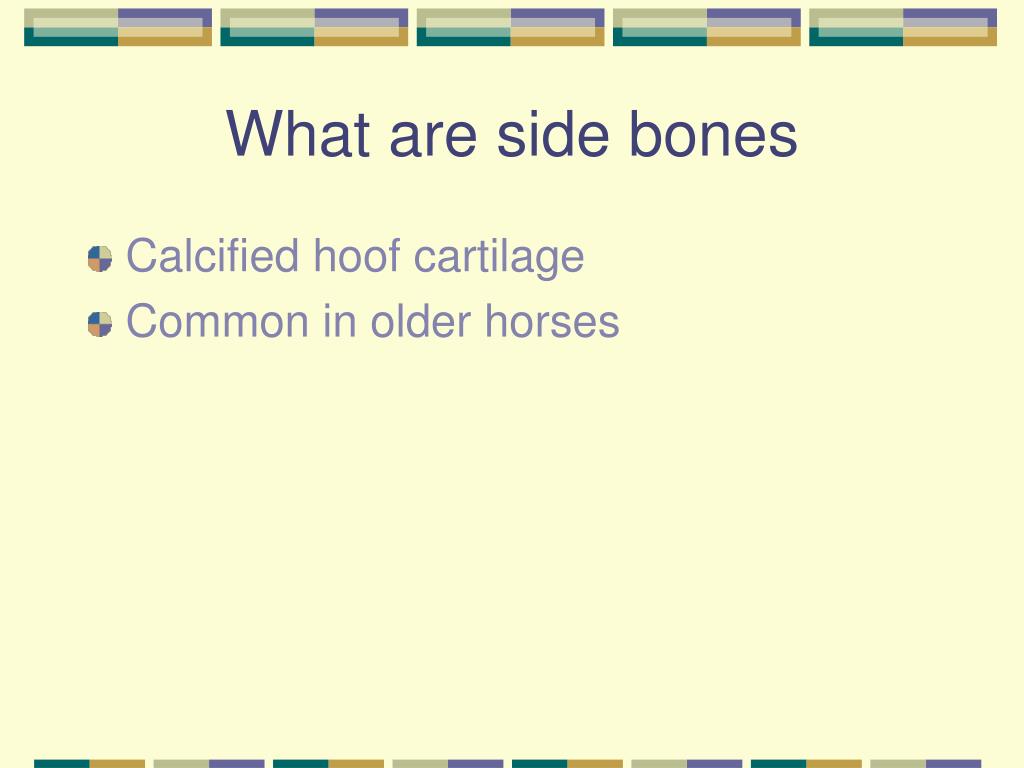 What are side bones

Calcified hoof cartilage
Common in older horses